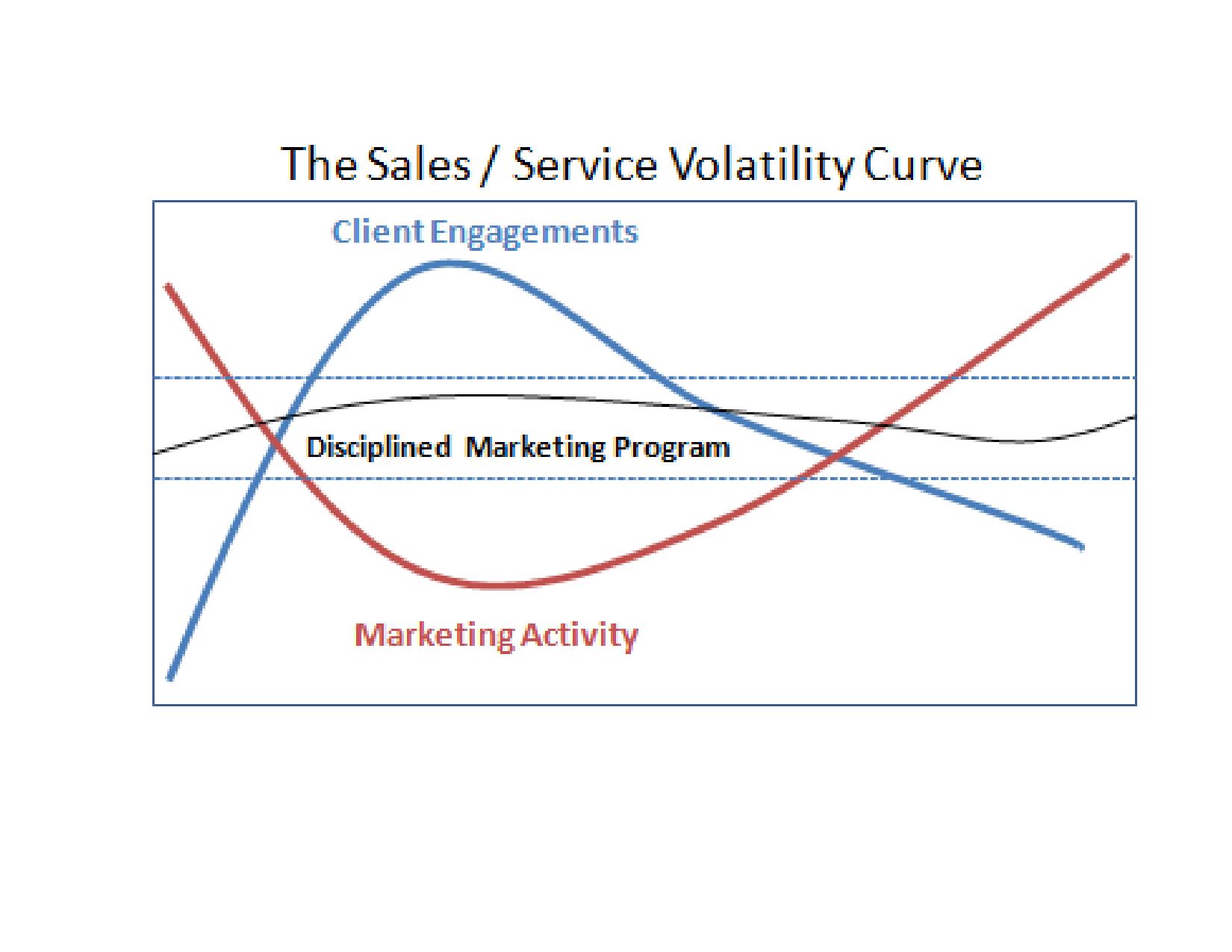 The Sales / Service Volatility Curve

Client Engagements

Disciplined Marketing Program

Marketing Activity